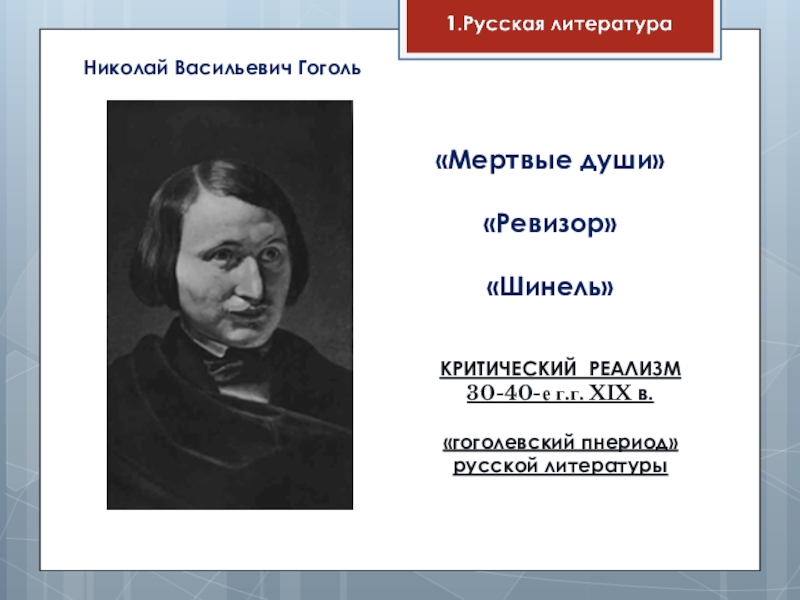 1.Русская литература

Николай Васильевич Гоголь

«Мертвые души»

«Ревизор»

«Шинель»

КРИТИЧЕСКИЙ РЕАЛИЗМ
30-40-е г.г. XIX в.

«гоголевский пнериод»
русской литературы